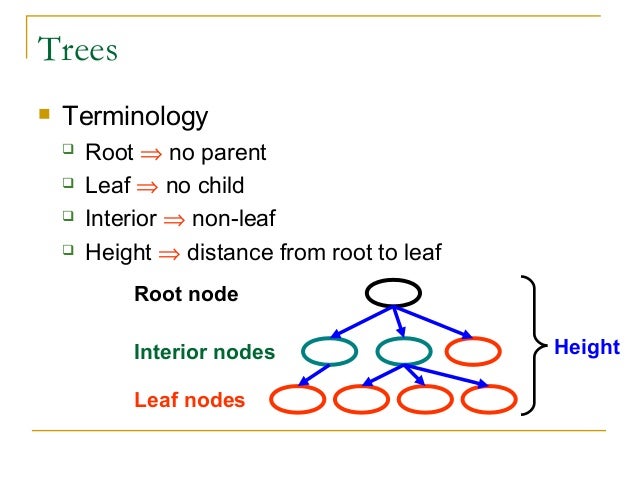 Trees

Terminology

Root $\Rightarrow$ no parent

Leaf $\Rightarrow$ no child

Interior $\Rightarrow$ non-leaf

Height $\Rightarrow$ distance from root to leaf

Root node

Interior nodes

Leaf nodes

Height